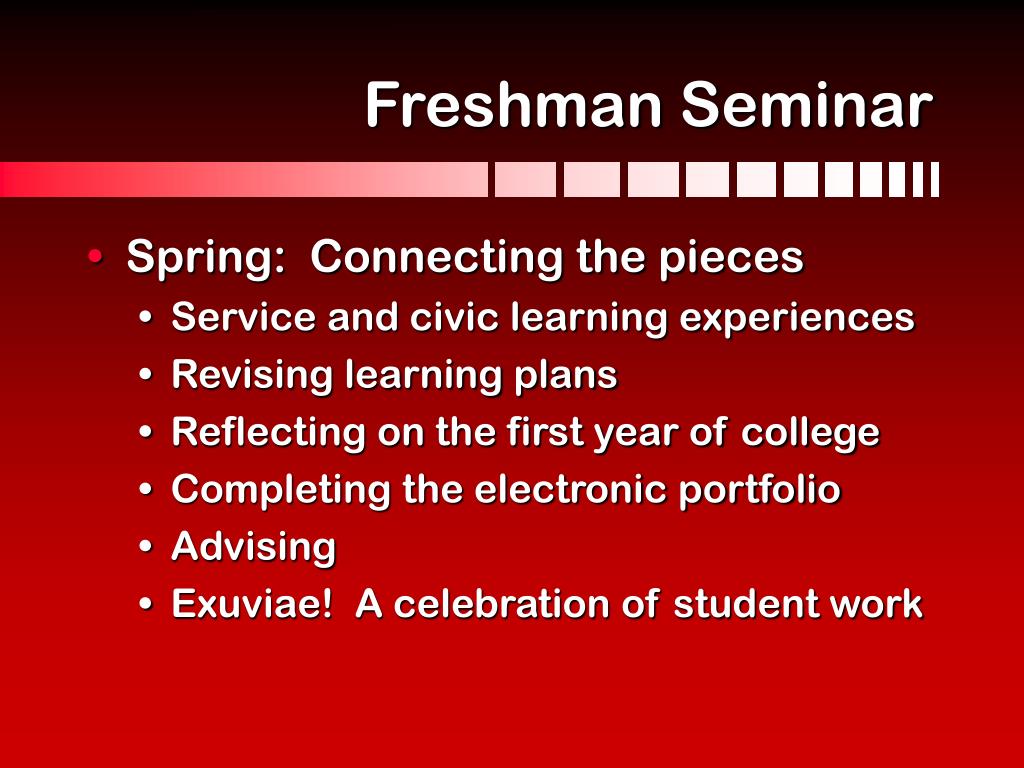 Freshman Seminar

• Spring: Connecting the pieces
  • Service and civic learning experiences
  • Revising learning plans
  • Reflecting on the first year of college
  • Completing the electronic portfolio
  • Advising
  • Exuviae! A celebration of student work